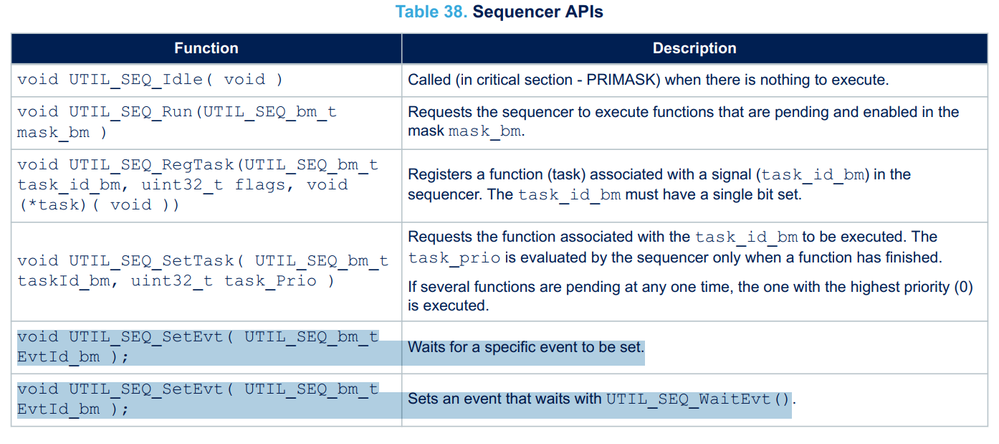 Table 38. Sequencer APIs

| Function | Description |
|---|---|
| void UTIL_SEQ_Idle( void ) | Called (in critical section - PRIMASK) when there is nothing to execute. |
| void UTIL_SEQ_Run(UTIL_SEQ_bm_t mask_bm ) | Requests the sequencer to execute functions that are pending and enabled in the mask mask_bm. |
| void UTIL_SEQ_RegTask(UTIL_SEQ_bm_t task_id_bm, uint32_t flags, void (*task)( void )) | Registers a function (task) associated with a signal (task_id_bm) in the sequencer. The task_id_bm must have a single bit set. |
| void UTIL_SEQ_SetTask( UTIL_SEQ_bm_t taskId_bm, uint32_t task_Prio ) | Requests the function associated with the task_id_bm to be executed. The task_prio is evaluated by the sequencer only when a function has finished. If several functions are pending at any one time, the one with the highest priority (0) is executed. |
| void UTIL_SEQ_SetEvt( UTIL_SEQ_bm_t EvtId_bm ); | Waits for a specific event to be set. |
| void UTIL_SEQ_SetEvt( UTIL_SEQ_bm_t EvtId_bm ); | Sets an event that waits with UTIL_SEQ_WaitEvt(). |